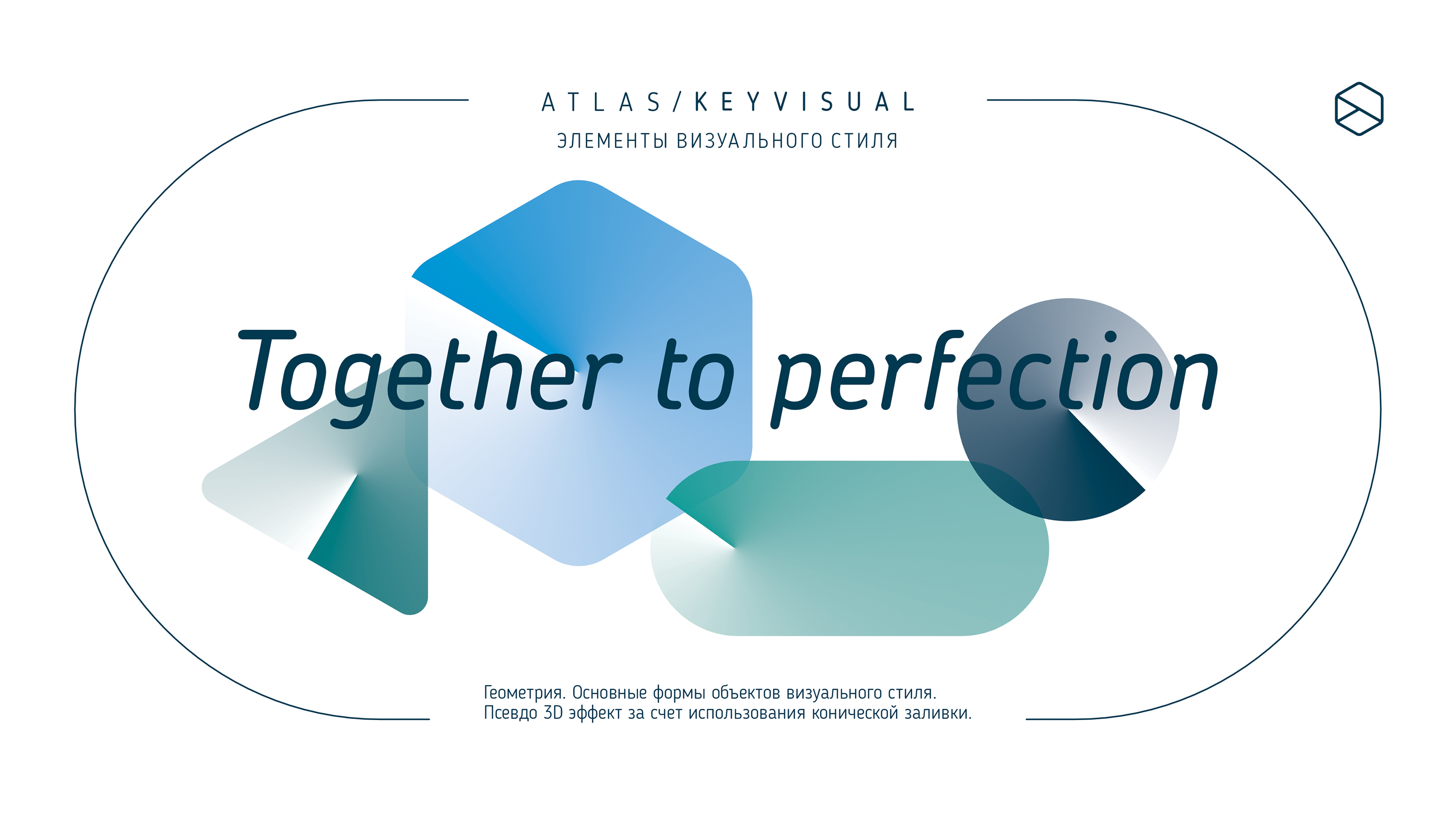 ATLAS/KEYVISUAL
ЭЛЕМЕНТЫ ВИЗУАЛЬНОГО СТИЛЯ

Together to perfection

Геометрия. Основные формы объектов визуального стиля.
Псевдо 3D эффект за счет использования конической заливки.